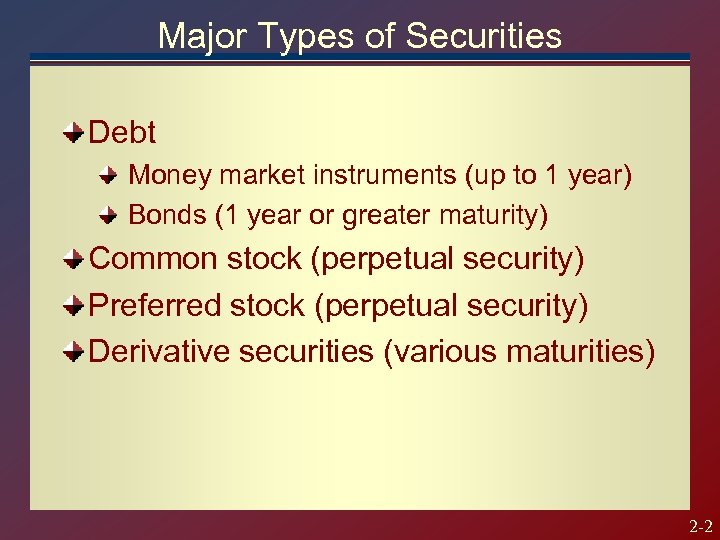 Major Types of Securities

Debt

Money market instruments (up to 1 year)

Bonds (1 year or greater maturity)

Common stock (perpetual security)

Preferred stock (perpetual security)

Derivative securities (various maturities)

2-2